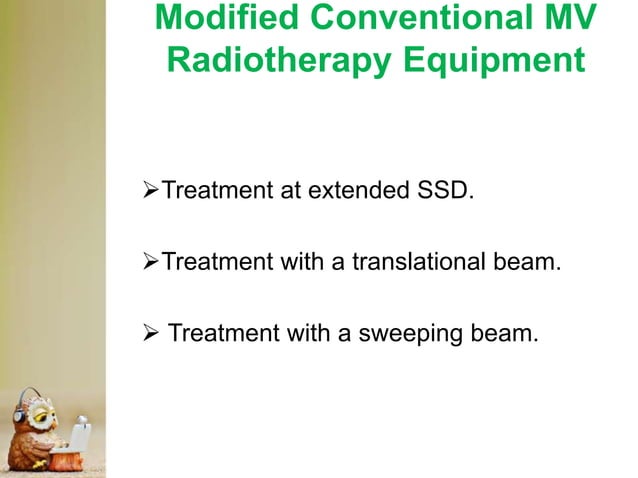 Modified Conventional MV Radiotherapy Equipment

➢Treatment at extended SSD.

➢Treatment with a translational beam.

➢ Treatment with a sweeping beam.